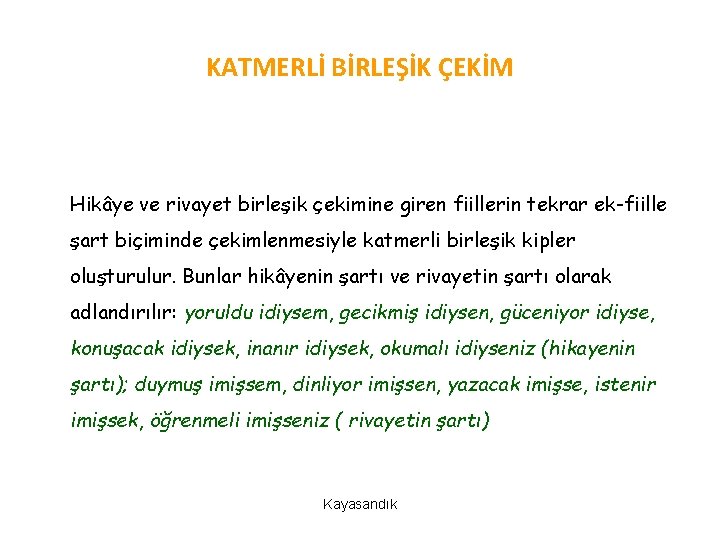 KATMERLİ BİRLEŞİK ÇEKİM

Hikâye ve rivayet birleşik çekimine giren fiillerin tekrar ek-fiille şart biçiminde çekimlenmesiyle katmerli birleşik kipler oluşturulur. Bunlar hikâyenin şartı ve rivayetin şartı olarak adlandırılır: yoruldu idiysem, gecikmiş idiysen, güceniyor idiyse, konuşacak idiysek, inanır idiysek, okumalı idiyseniz (hikayenin şartı); duymuş imişsem, dinliyor imişsen, yazacak imişse, istenir imişsek, öğrenmeli imişseniz ( rivayetin şartı)

Kayasandık